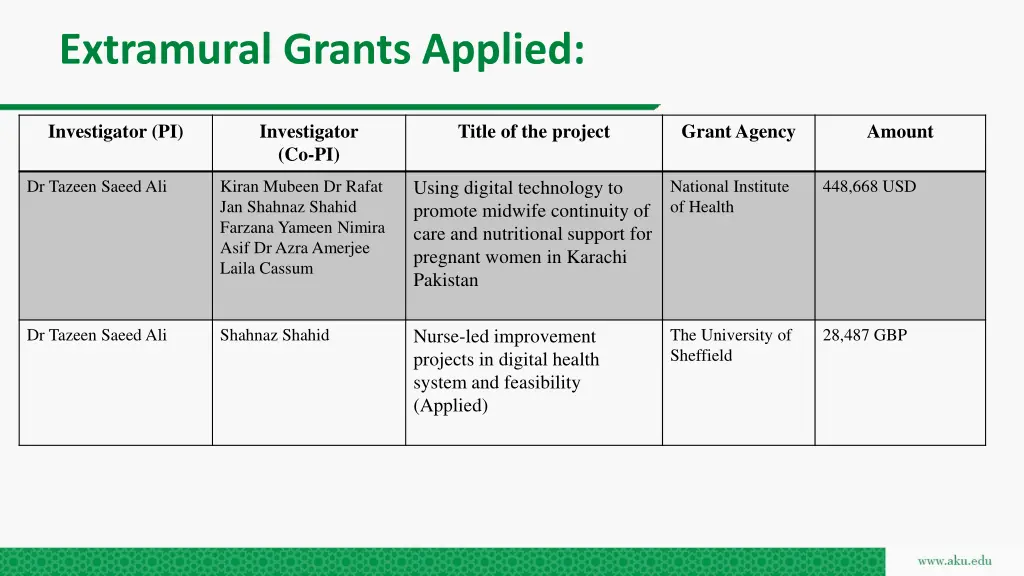 Extramural Grants Applied:

| Investigator (PI) | Investigator (Co-PI) | Title of the project | Grant Agency | Amount |
|---|---|---|---|---|
| Dr Tazeen Saeed Ali | Kiran Mubeen Dr Rafat Jan Shahnaz Shahid Farzana Yameen Nimira Asif Dr Azra Amerjee Laila Cassum | Using digital technology to promote midwife continuity of care and nutritional support for pregnant women in Karachi Pakistan | National Institute of Health | 448,668 USD |
| Dr Tazeen Saeed Ali | Shahnaz Shahid | Nurse-led improvement projects in digital health system and feasibility (Applied) | The University of Sheffield | 28,487 GBP |

www.aku.edu